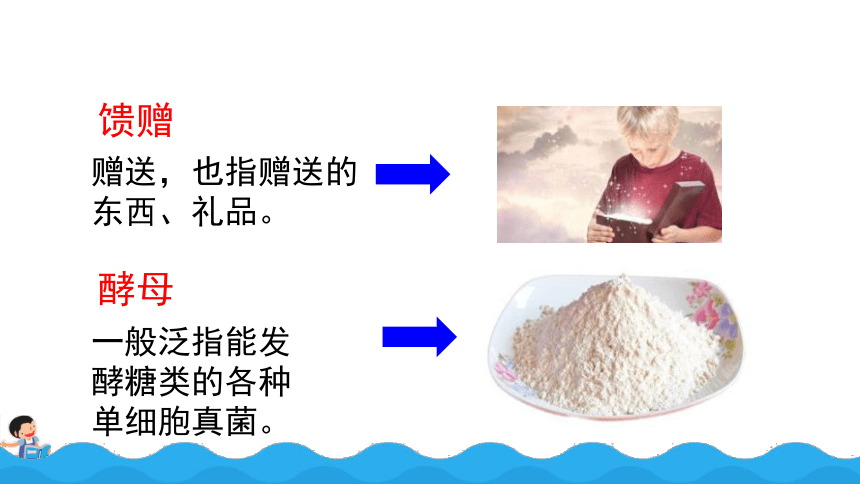 馈赠

赠送，也指赠送的东西、礼品。

酵母

一般泛指能发酵糖类的各种单细胞真菌。